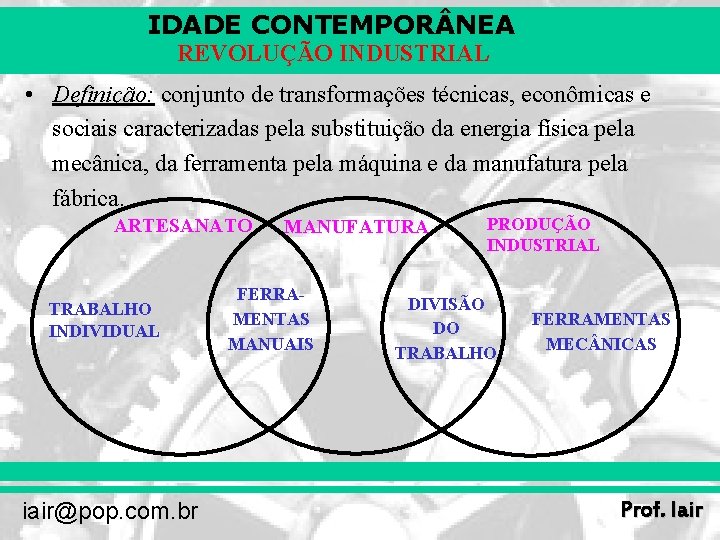 IDADE CONTEMPORÂNEA
REVOLUÇÃO INDUSTRIAL

• Definição: conjunto de transformações técnicas, econômicas e sociais caracterizadas pela substituição da energia física pela mecânica, da ferramenta pela máquina e da manufatura pela fábrica.

ARTESANATO
MANUFATURA
PRODUÇÃO INDUSTRIAL

TRABALHO INDIVIDUAL
FERRAMENTAS MANUAIS
DIVISÃO DO TRABALHO
FERRAMENTAS MECÂNICAS

iair@pop.com.br
Prof. Iair